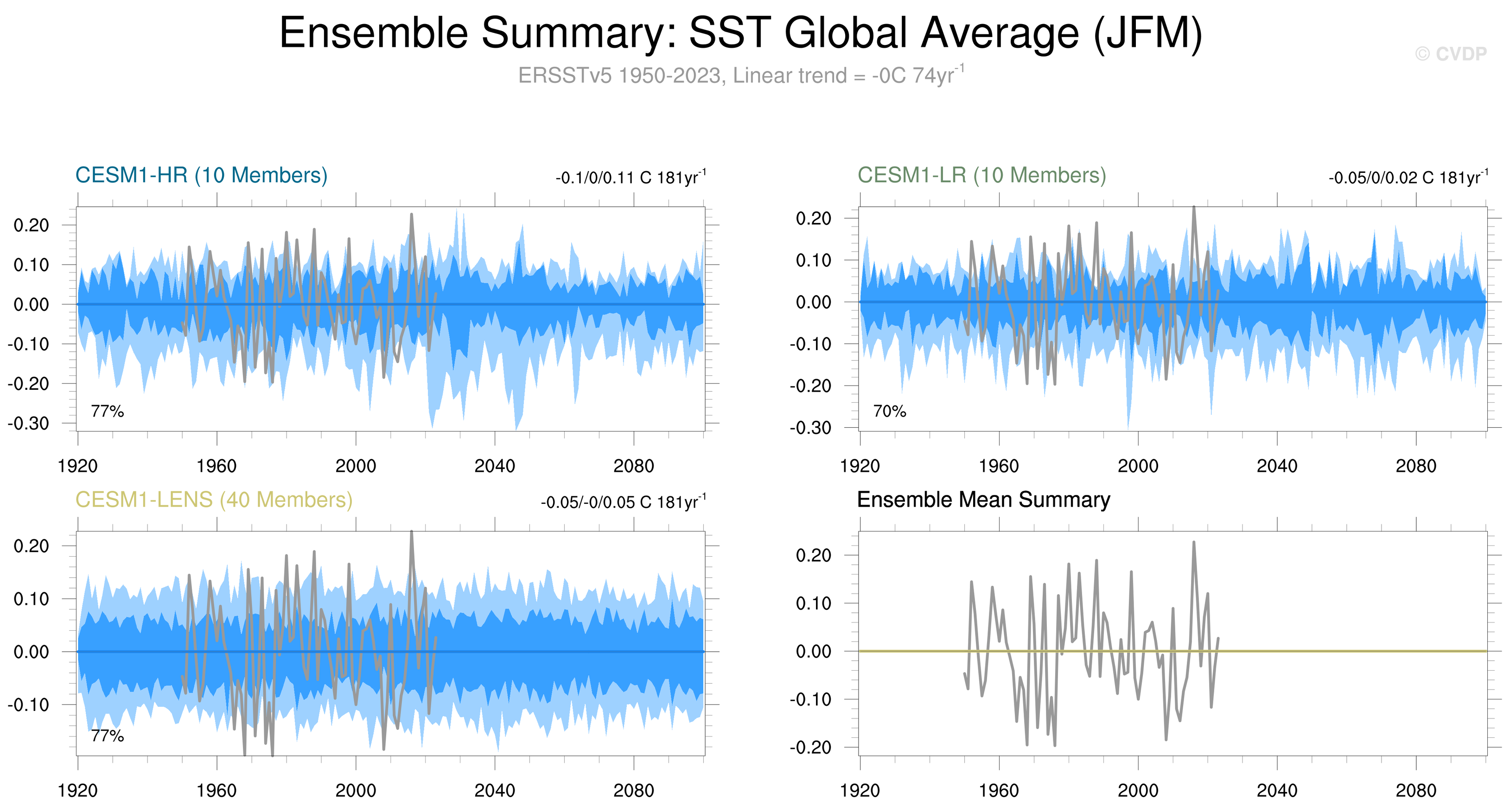 Ensemble Summary: SST Global Average (JFM)

© CVDP

ERSSTv5 1950-2023, Linear trend = -0C 74yr$^{-1}$

CESM1-HR (10 Members)

-0.1/0/0.11 C 181yr$^{-1}$

0.20
0.10
0.00
-0.10
-0.20
-0.30

77%

1920 1960 2000 2040 2080

CESM1-LR (10 Members)

-0.05/0/0.02 C 181yr$^{-1}$

0.20
0.10
0.00
-0.10
-0.20
-0.30

70%

1920 1960 2000 2040 2080

CESM1-LENS (40 Members)

-0.05/-0/0.05 C 181yr$^{-1}$

0.20
0.10
0.00
-0.10

77%

1920 1960 2000 2040 2080

Ensemble Mean Summary

0.20
0.10
0.00
-0.10
-0.20

1920 1960 2000 2040 2080